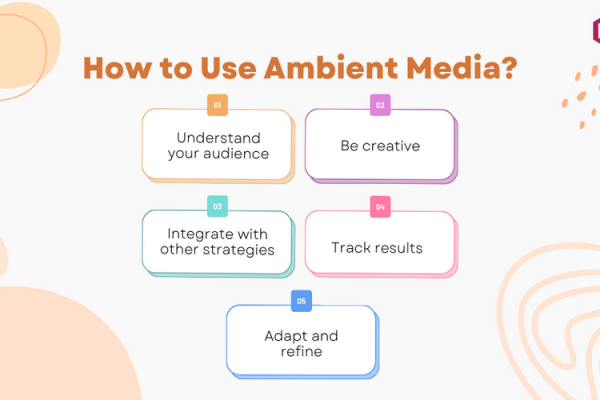 How to Use Ambient Media?

01
Understand your audience

02
Be creative

03
Integrate with other strategies

04
Track results

05
Adapt and refine